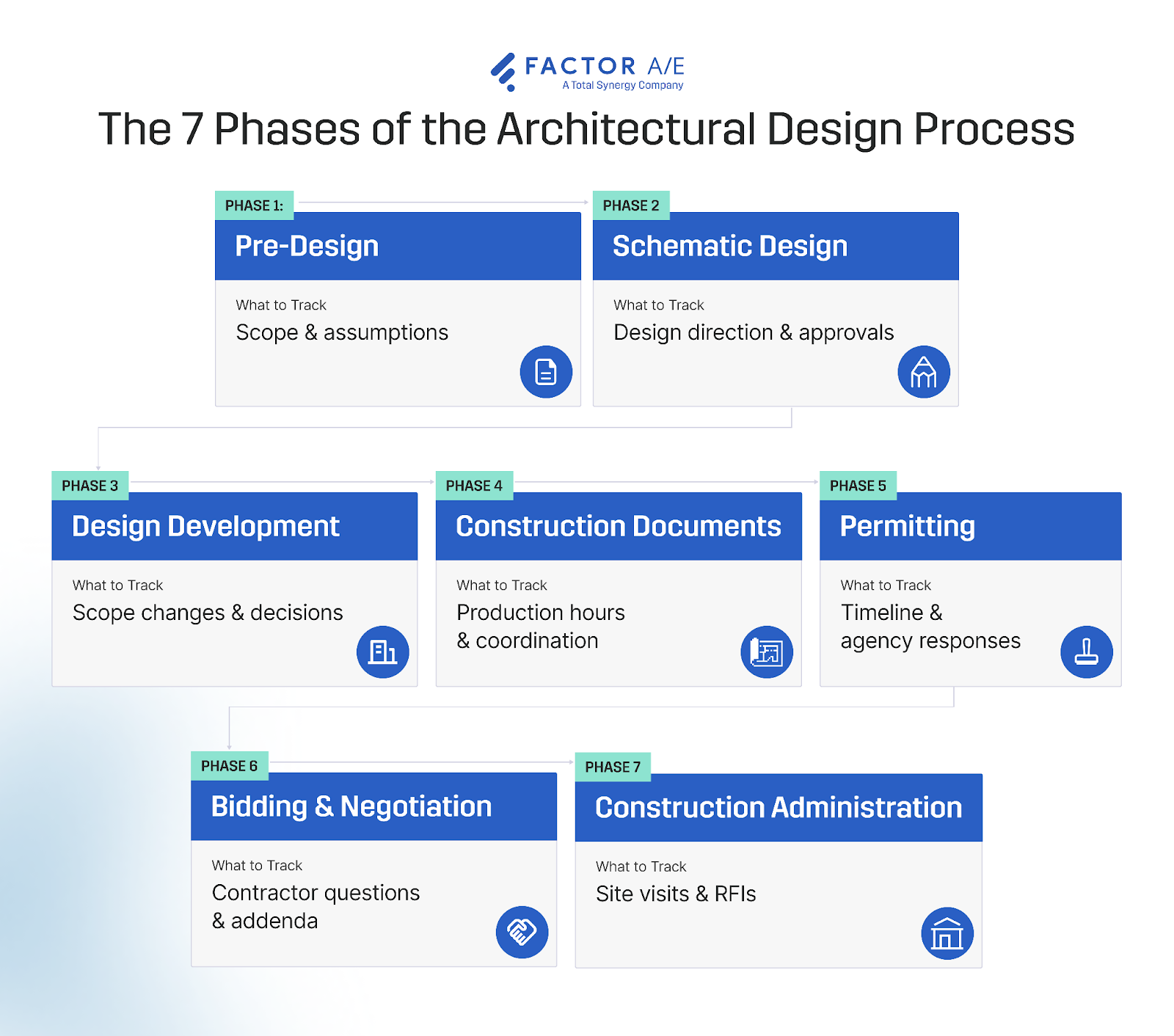 FACTOR A/E
A Total Synergy Company

The 7 Phases of the Architectural Design Process

PHASE 1:
Pre-Design
What to Track
Scope & assumptions

PHASE 2
Schematic Design
What to Track
Design direction & approvals

PHASE 3
Design Development
What to Track
Scope changes & decisions

PHASE 4
Construction Documents
What to Track
Production hours & coordination

PHASE 5
Permitting
What to Track
Timeline & agency responses

PHASE 6
Bidding & Negotiation
What to Track
Contractor questions & addenda

PHASE 7
Construction Administration
What to Track
Site visits & RFIs